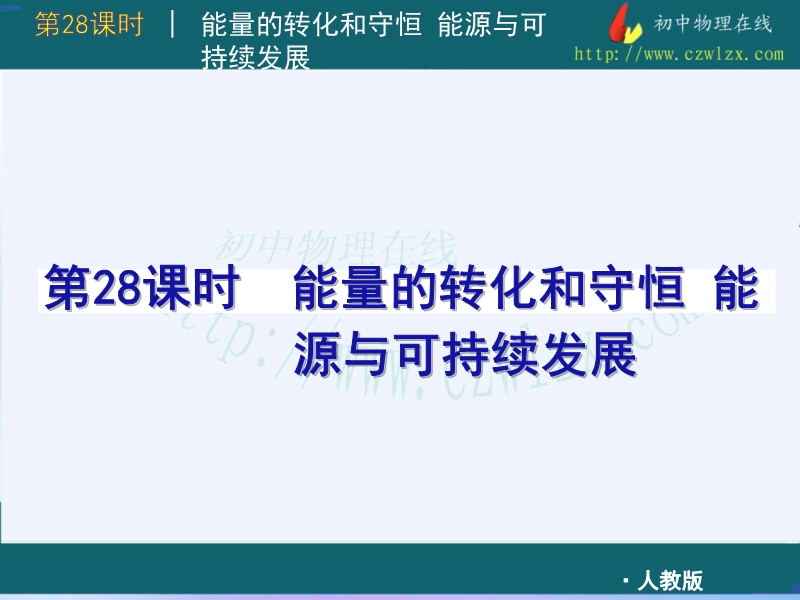 第28课时 | 能量的转化和守恒 能源与可持续发展

初中物理在线
http://www.czwlzx.com

初中物理在线
http://www.czwlzx.com

第28课时 能量的转化和守恒 能源与可持续发展

· 人教版